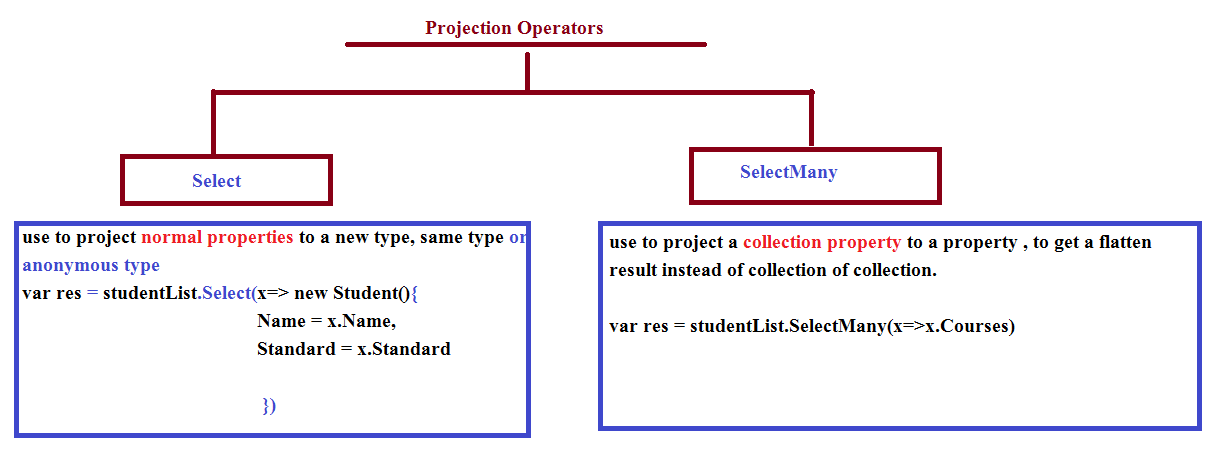 Projection Operators

Select

SelectMany

use to project normal properties to a new type, same type or anonymous type
var res = studentList.Select(x=> new Student(){
Name = x.Name,
Standard = x.Standard

})

use to project a collection property to a property , to get a flatten result instead of collection of collection.

var res = studentList.SelectMany(x=>x.Courses)